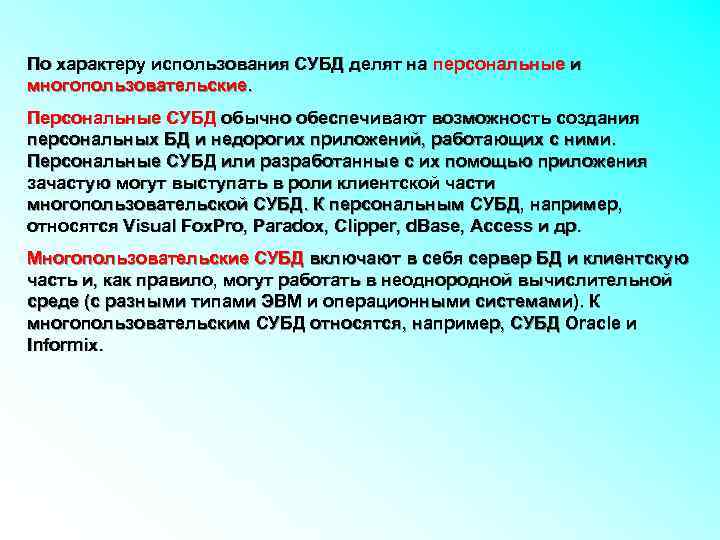 По характеру использования СУБД делят на персональные и многопользовательские.

Персональные СУБД обычно обеспечивают возможность создания персональных БД и недорогих приложений, работающих с ними. Персональные СУБД или разработанные с их помощью приложения зачастую могут выступать в роли клиентской части многопользовательской СУБД. К персональным СУБД, например, относятся Visual FoxPro, Paradox, Clipper, dBase, Access и др.

Многопользовательские СУБД включают в себя сервер БД и клиентскую часть и, как правило, могут работать в неоднородной вычислительной среде (с разными типами ЭВМ и операционными системами). К многопользовательским СУБД относятся, например, СУБД Oracle и Informix.